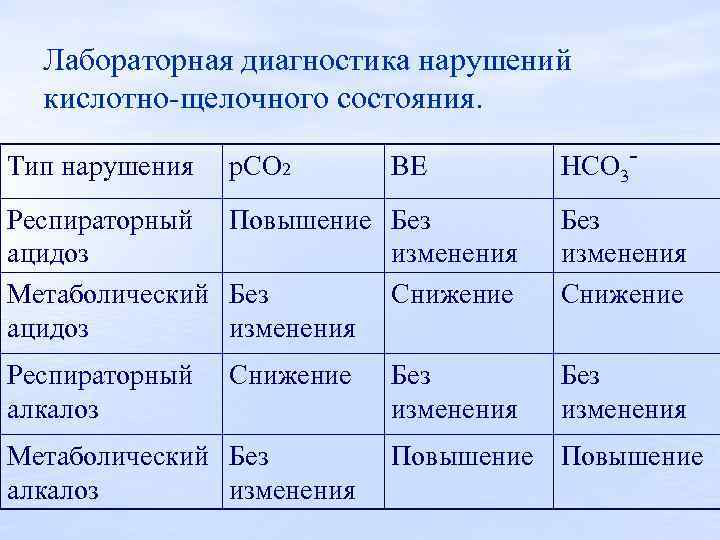 Лабораторная диагностика нарушений кислотно-щелочного состояния.

| Тип нарушения | $pCO_2$ | BE | $HCO_3^-$ |
|---|---|---|---|
| Респираторный ацидоз | Повышение | Без изменения | Без изменения |
| Метаболический ацидоз | Без изменения | Снижение | Снижение |
| Респираторный алкалоз | Снижение | Без изменения | Без изменения |
| Метаболический алкалоз | Без изменения | Повышение | Повышение |